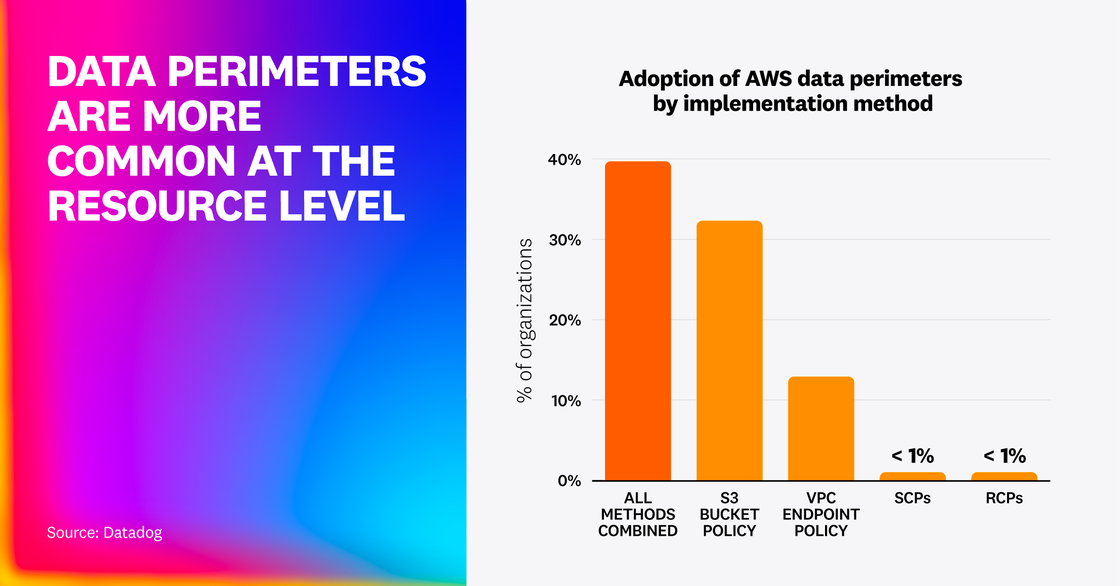 DATA PERIMETERS ARE MORE COMMON AT THE RESOURCE LEVEL

Source: Datadog

Adoption of AWS data perimeters by implementation method

% of organizations

40%
30%
20%
10%
0%

< 1%
< 1%

ALL METHODS COMBINED
S3 BUCKET POLICY
VPC ENDPOINT POLICY
SCPs
RCPs